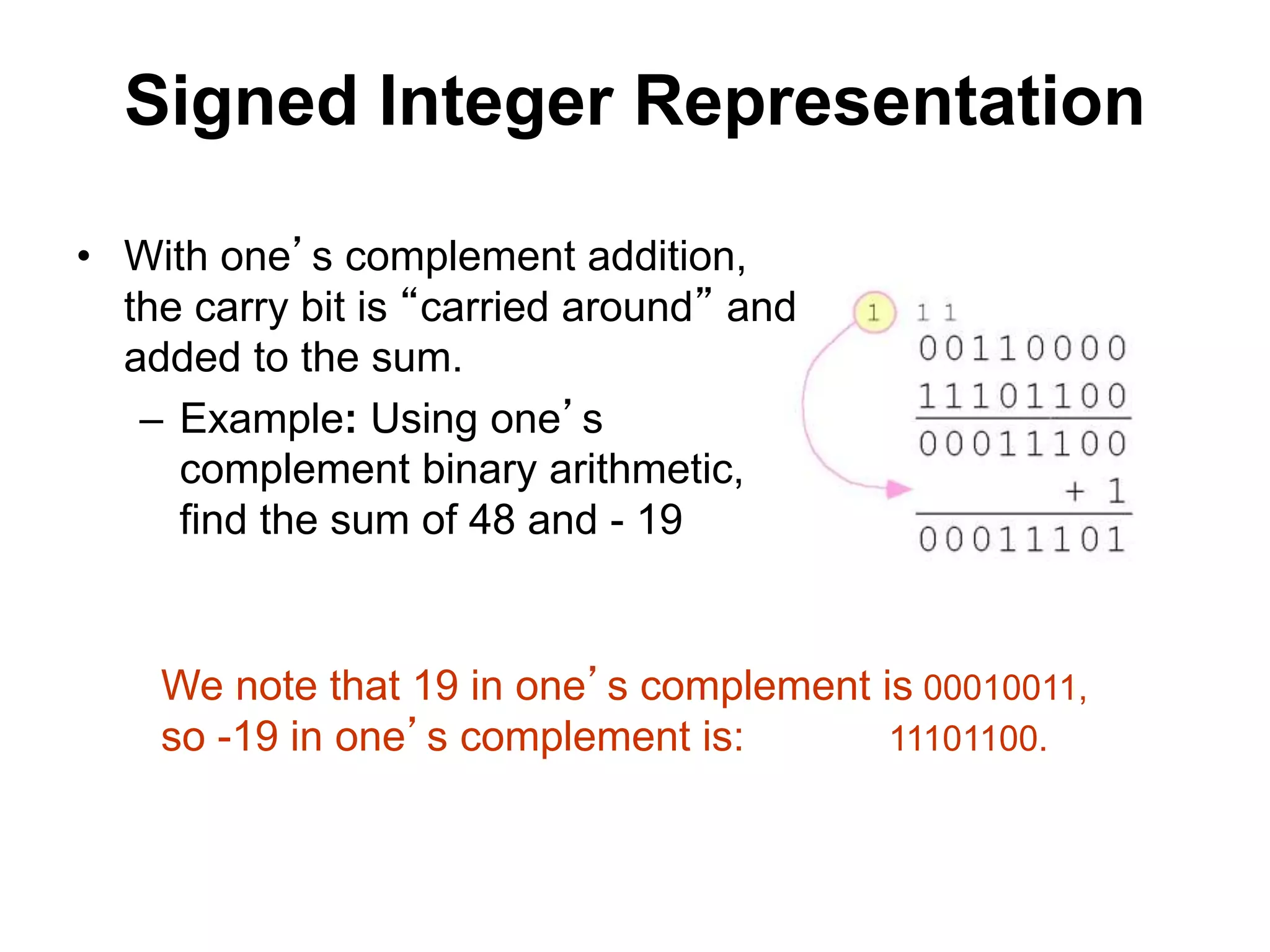 Signed Integer Representation

• With one’s complement addition, the carry bit is “carried around” and added to the sum.

– Example: Using one’s complement binary arithmetic, find the sum of 48 and - 19

1 1 1
00110000
11101100
00011100
+ 1
00011101

We note that 19 in one’s complement is 00010011, so -19 in one’s complement is: 11101100.